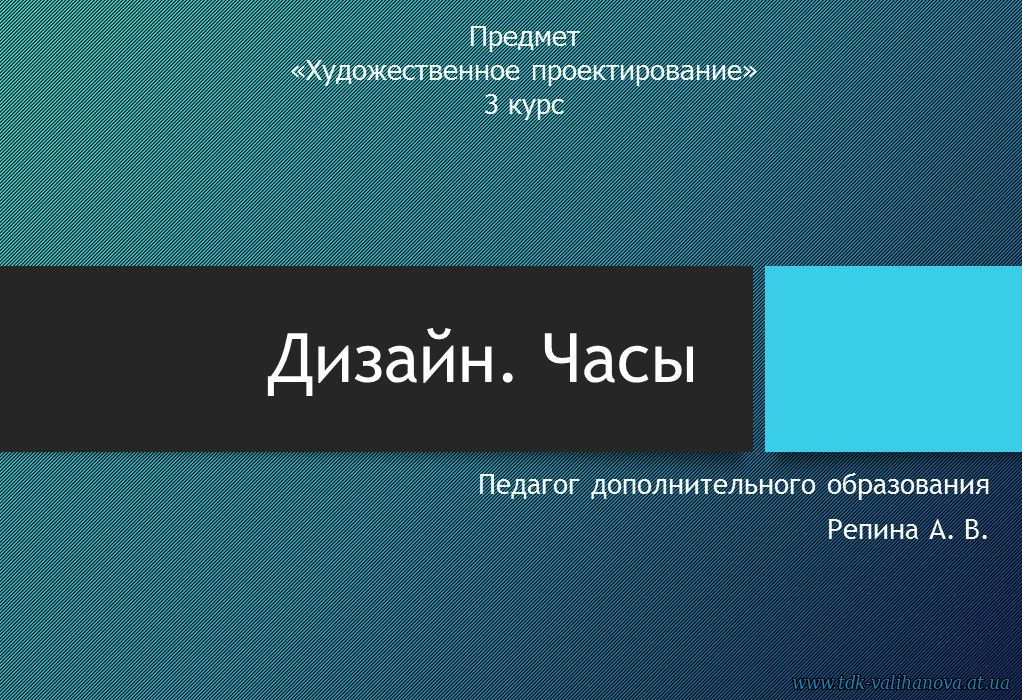 Предмет
«Художественное проектирование»
3 курс

Дизайн. Часы

Педагог дополнительного образования

Репина А. В.

www.tdk-valihanova.at.ua